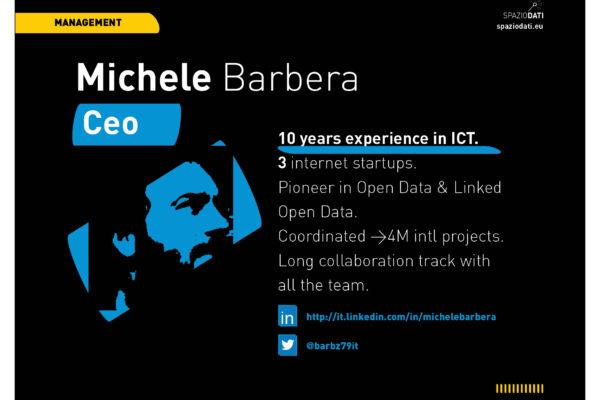 MANAGEMENT

SPAZIODATI
spaziodati.eu

Michele Barbera

Ceo

10 years experience in ICT.
3 internet startups.
Pioneer in Open Data & Linked Open Data.
Coordinated →4M intl projects.
Long collaboration track with all the team.

in http://it.linkedin.com/in/michelebarbera

@barbz79it